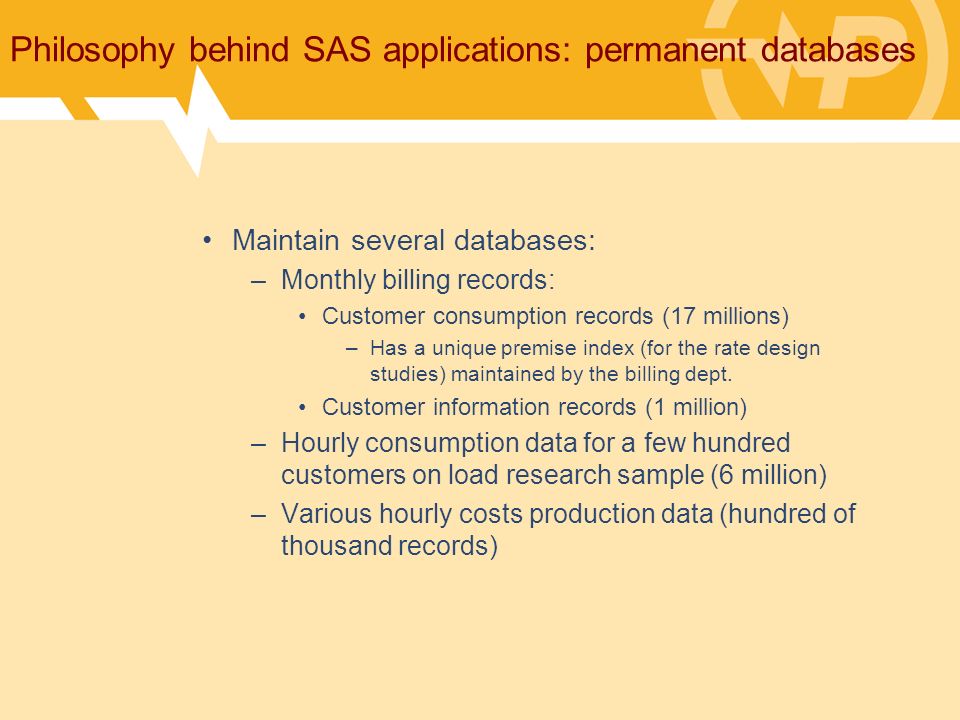 Philosophy behind SAS applications: permanent databases

• Maintain several databases:
– Monthly billing records:
• Customer consumption records (17 millions)
– Has a unique premise index (for the rate design studies) maintained by the billing dept.
• Customer information records (1 million)
– Hourly consumption data for a few hundred customers on load research sample (6 million)
– Various hourly costs production data (hundred of thousand records)